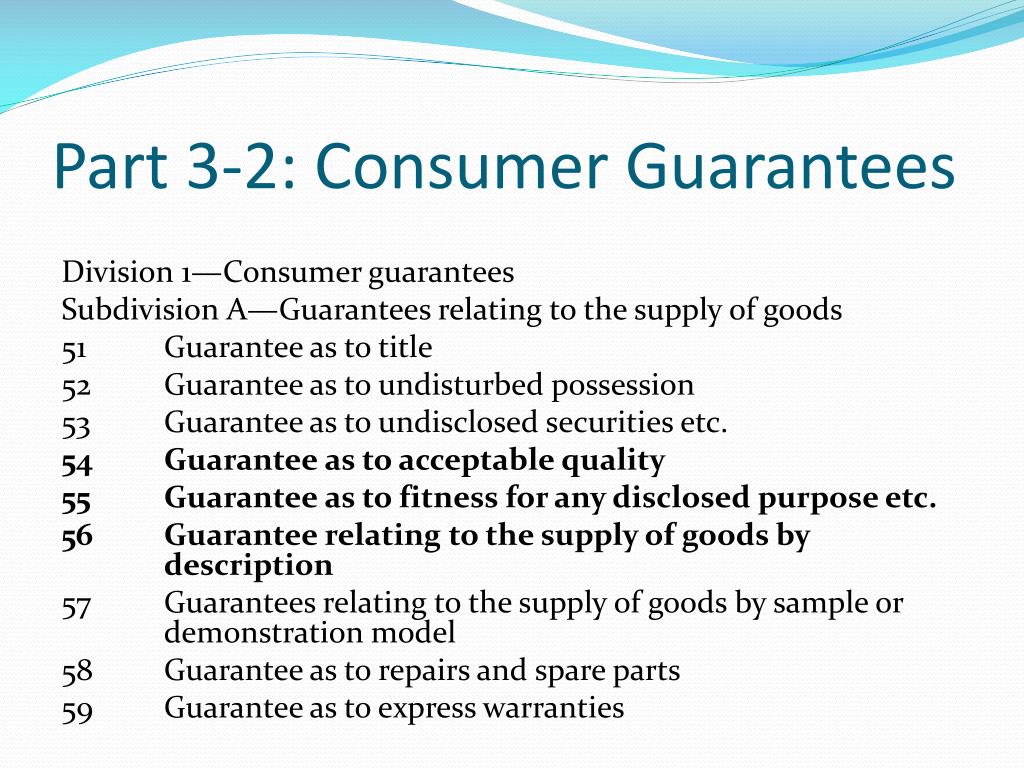 Part 3-2: Consumer Guarantees

Division 1—Consumer guarantees
Subdivision A—Guarantees relating to the supply of goods
51 Guarantee as to title
52 Guarantee as to undisturbed possession
53 Guarantee as to undisclosed securities etc.
54 Guarantee as to acceptable quality
55 Guarantee as to fitness for any disclosed purpose etc.
56 Guarantee relating to the supply of goods by description
57 Guarantees relating to the supply of goods by sample or demonstration model
58 Guarantee as to repairs and spare parts
59 Guarantee as to express warranties